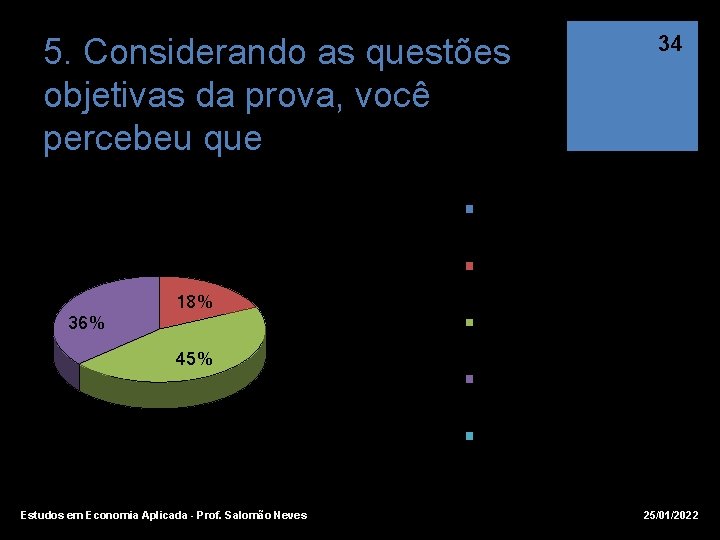 5. Considerando as questões objetivas da prova, você percebeu que

34

18%

36%

45%

Estudos em Economia Aplicada - Prof. Salomão Neves

25/01/2022